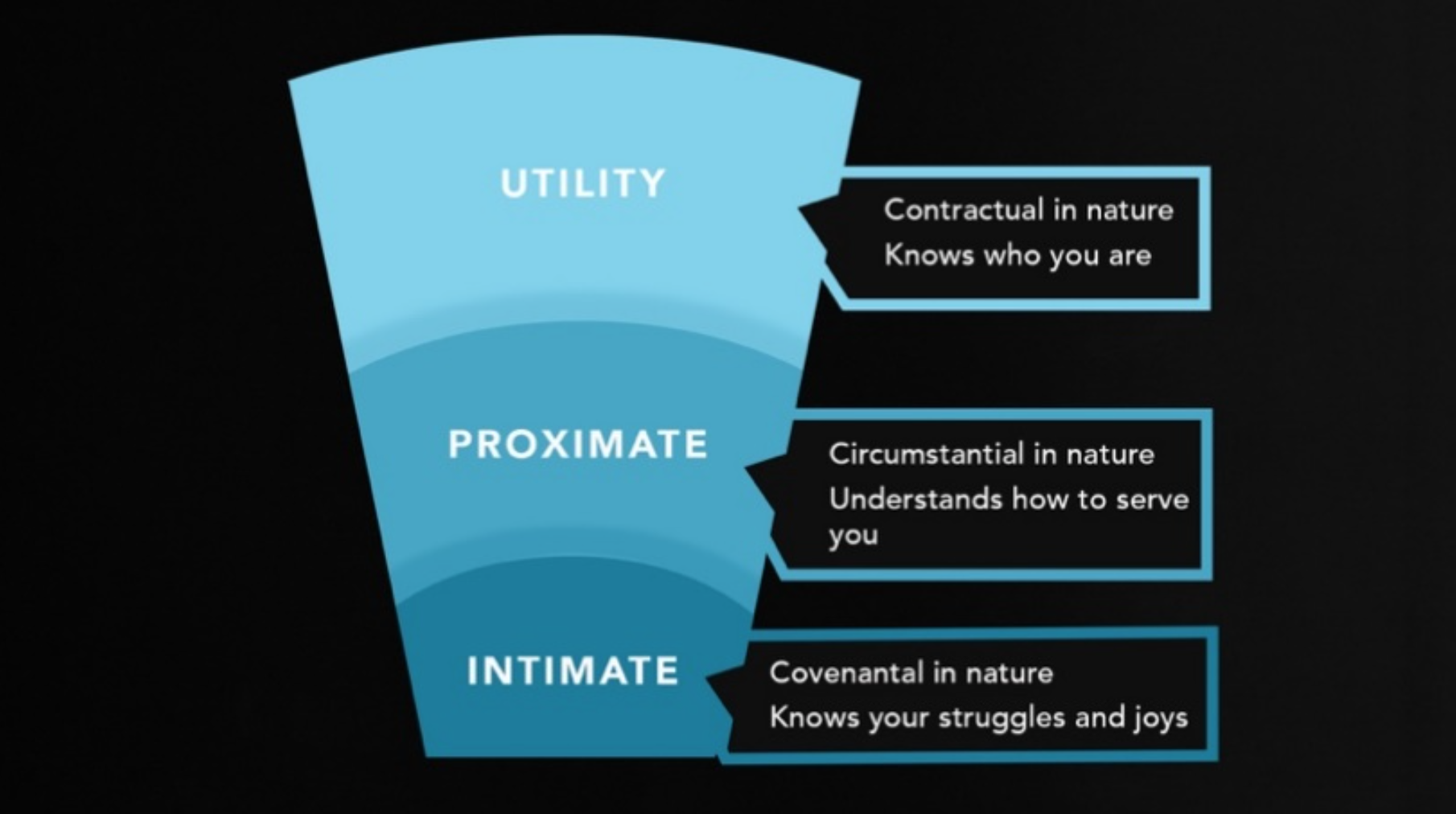 UTILITY

Contractual in nature
Knows who you are

PROXIMATE

Circumstantial in nature
Understands how to serve you

INTIMATE

Covenantal in nature
Knows your struggles and joys